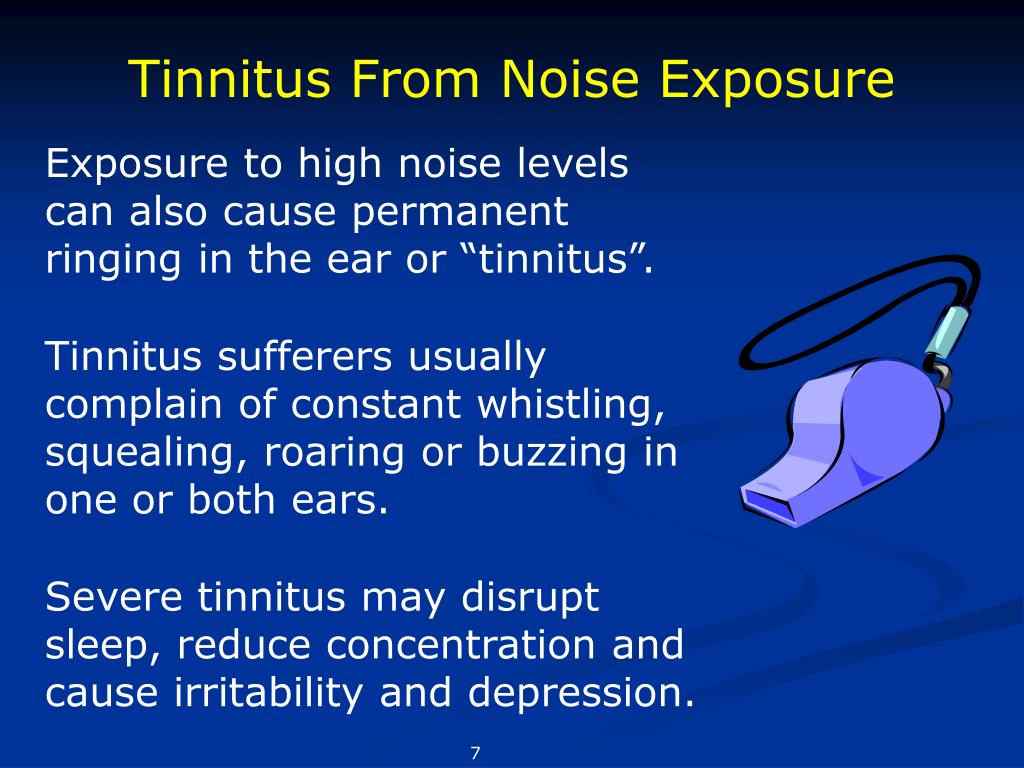 Tinnitus From Noise Exposure

Exposure to high noise levels can also cause permanent ringing in the ear or “tinnitus”.

Tinnitus sufferers usually complain of constant whistling, squealing, roaring or buzzing in one or both ears.

Severe tinnitus may disrupt sleep, reduce concentration and cause irritability and depression.

7